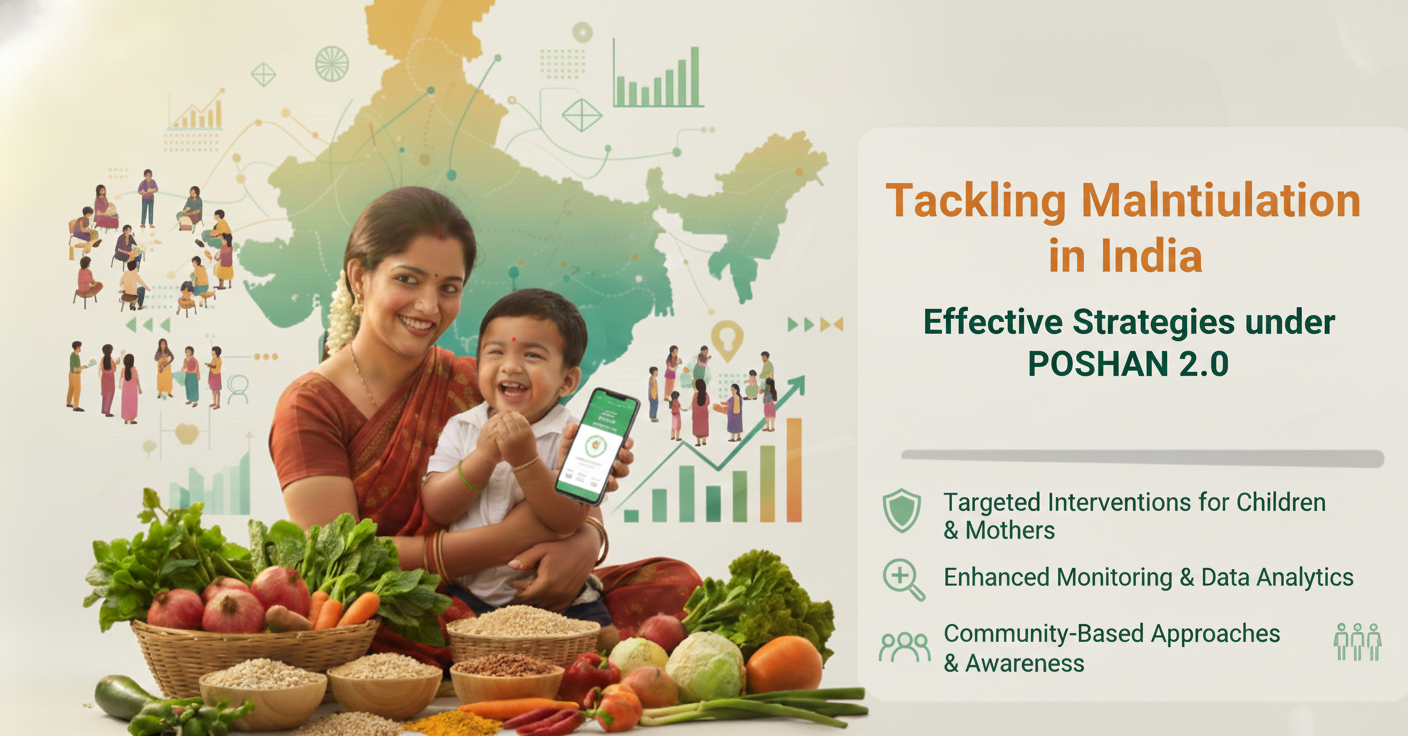 Tackling Malntiulation in India

Effective Strategies under POSHAN 2.0

Targeted Interventions for Children & Mothers

Enhanced Monitoring & Data Analytics

Community-Based Approaches & Awareness